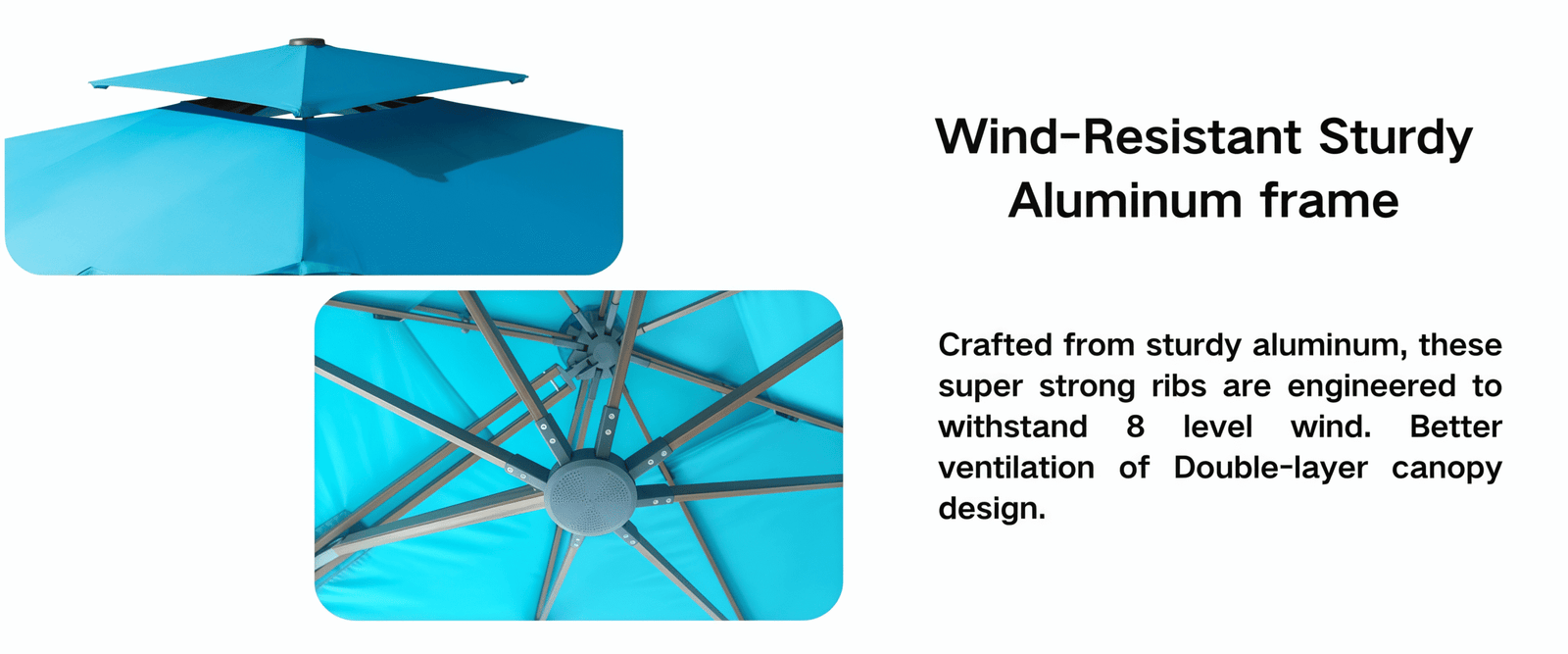 Wind-Resistant Sturdy Aluminum frame

Crafted from sturdy aluminum, these super strong ribs are engineered to withstand 8 level wind. Better ventilation of Double-layer canopy design.